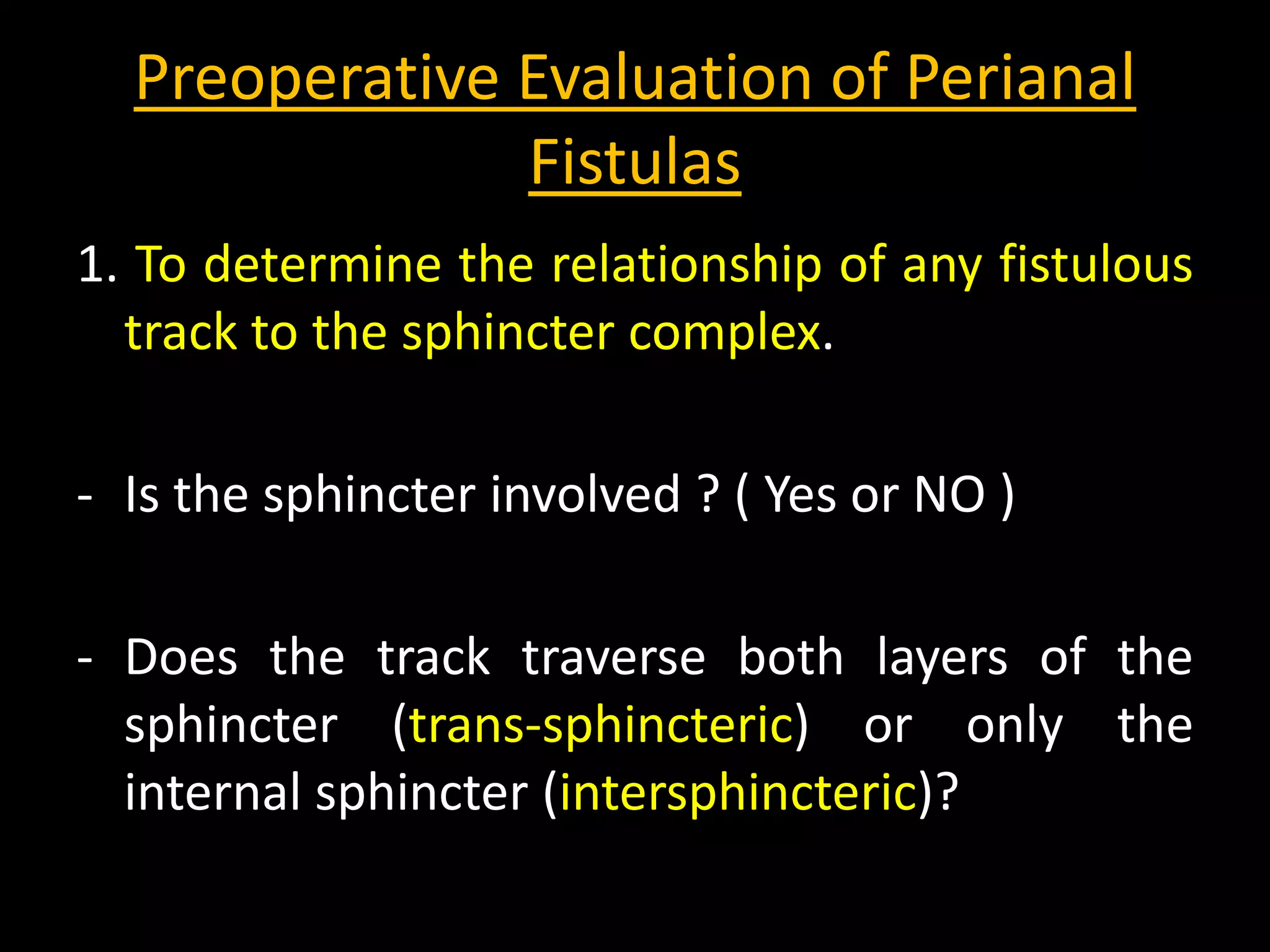 Preoperative Evaluation of Perianal Fistulas

1. To determine the relationship of any fistulous track to the sphincter complex.

- Is the sphincter involved ? ( Yes or NO )

- Does the track traverse both layers of the sphincter (trans-sphincteric) or only the internal sphincter (intersphincteric)?